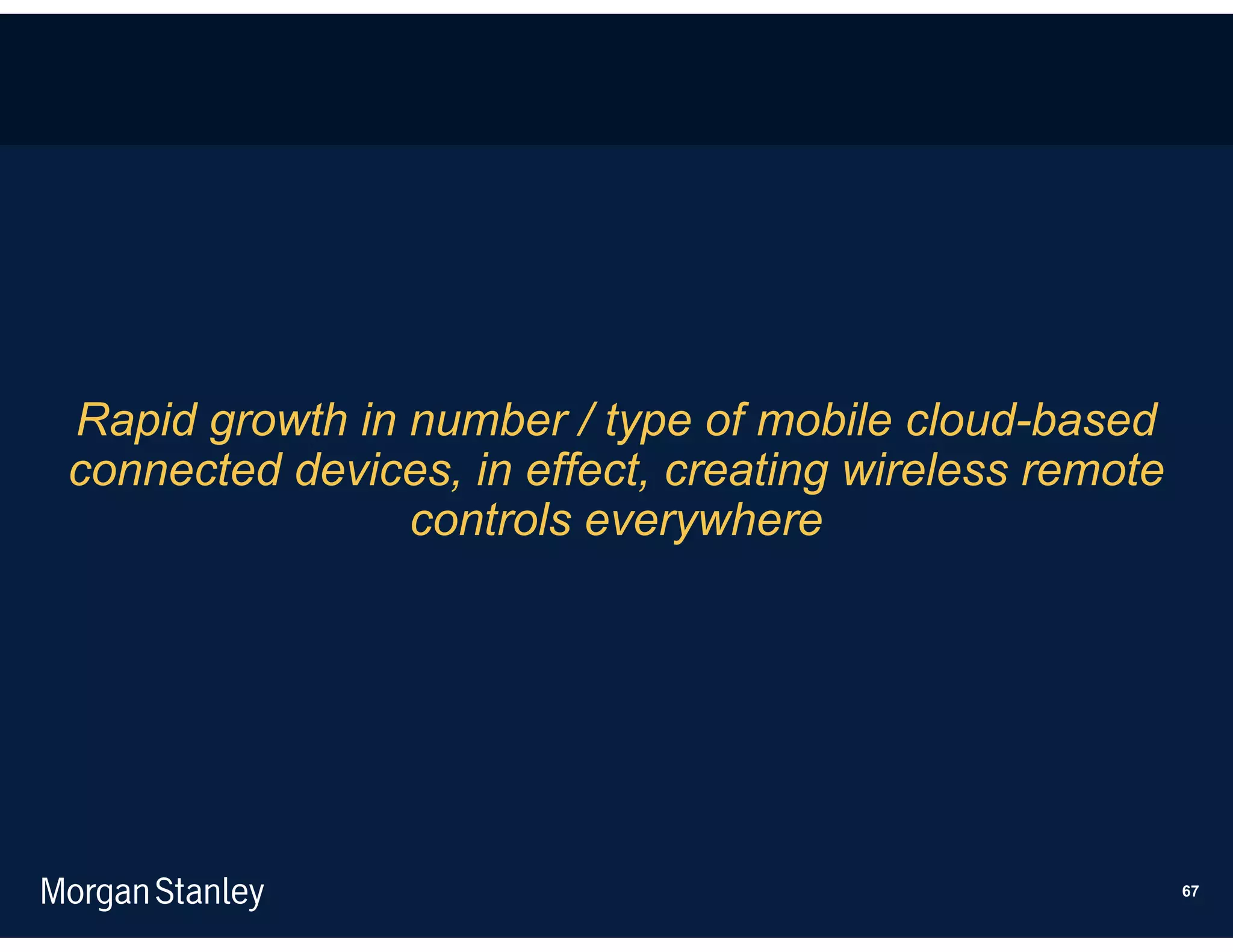 Rapid growth in number / type of mobile cloud-based connected devices, in effect, creating wireless remote controls everywhere

Morgan Stanley

67